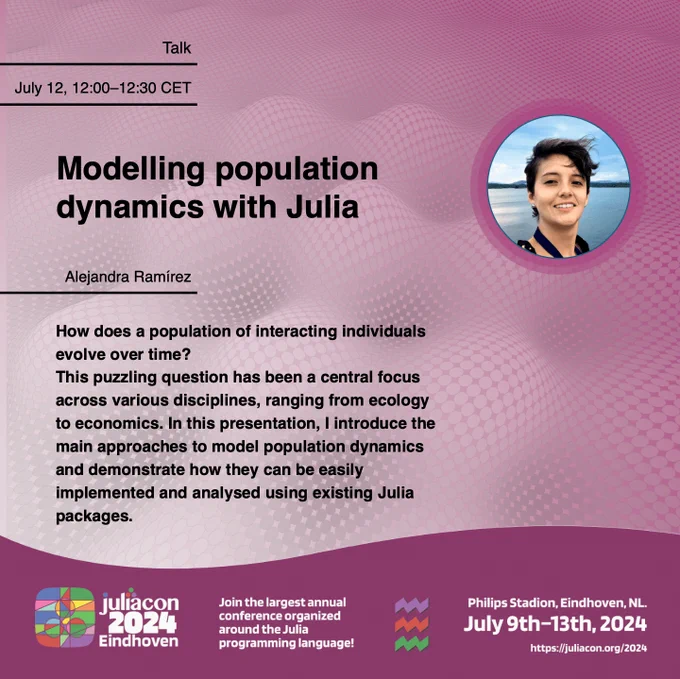 Talk

July 12, 12:00–12:30 CET

Modelling population dynamics with Julia

Alejandra Ramírez

How does a population of interacting individuals evolve over time?
This puzzling question has been a central focus across various disciplines, ranging from ecology to economics. In this presentation, I introduce the main approaches to model population dynamics and demonstrate how they can be easily implemented and analysed using existing Julia packages.

juliacon 2024 Eindhoven

Join the largest annual conference organized around the Julia programming language!

Philips Stadion, Eindhoven, NL.
July 9th–13th, 2024
https://juliacon.org/2024